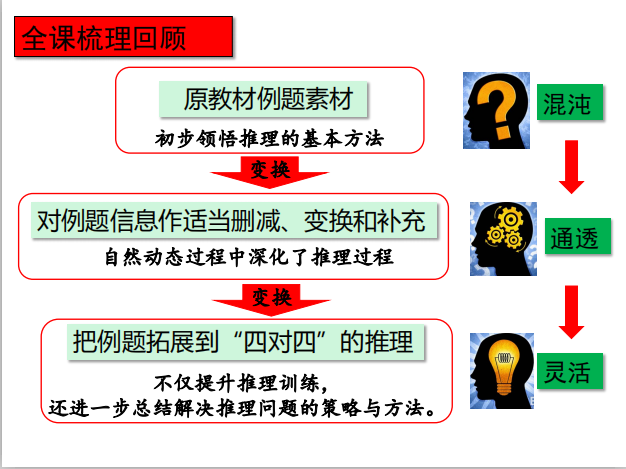 全课梳理回顾

原教材例题素材

初步领悟推理的基本方法

变换

对例题信息作适当删减、变换和补充

自然动态过程中深化了推理过程

变换

把例题拓展到“四对四”的推理

不仅提升推理训练，
还进一步总结解决推理问题的策略与方法。

混沌

通透

灵活